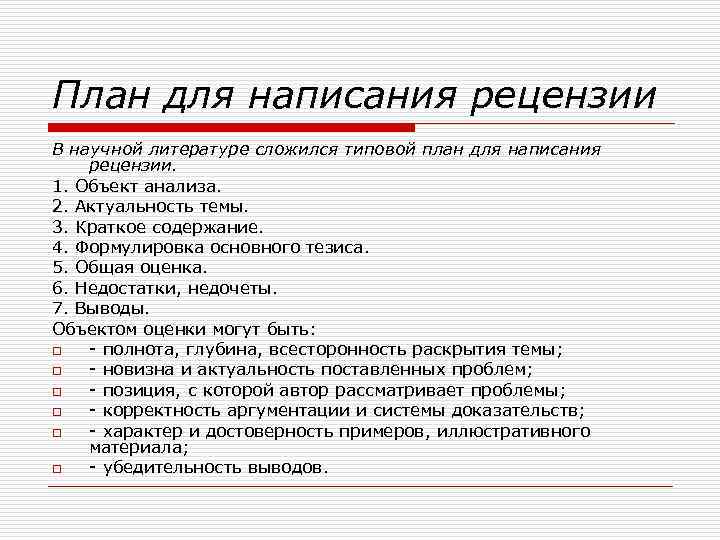 План для написания рецензии

В научной литературе сложился типовой план для написания рецензии.

1. Объект анализа.
2. Актуальность темы.
3. Краткое содержание.
4. Формулировка основного тезиса.
5. Общая оценка.
6. Недостатки, недочеты.
7. Выводы.

Объектом оценки могут быть:

- полнота, глубина, всесторонность раскрытия темы;
- новизна и актуальность поставленных проблем;
- позиция, с которой автор рассматривает проблемы;
- корректность аргументации и системы доказательств;
- характер и достоверность примеров, иллюстративного материала;
- убедительность выводов.